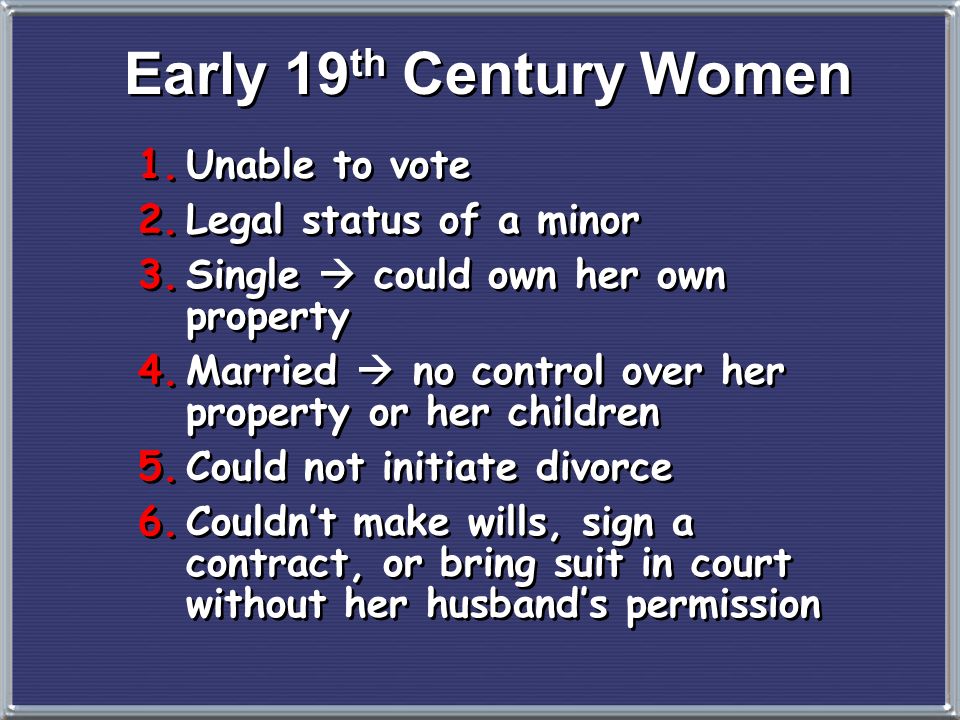 Early 19$^{th}$ Century Women

1. Unable to vote
2. Legal status of a minor
3. Single → could own her own property
4. Married → no control over her property or her children
5. Could not initiate divorce
6. Couldn't make wills, sign a contract, or bring suit in court without her husband's permission